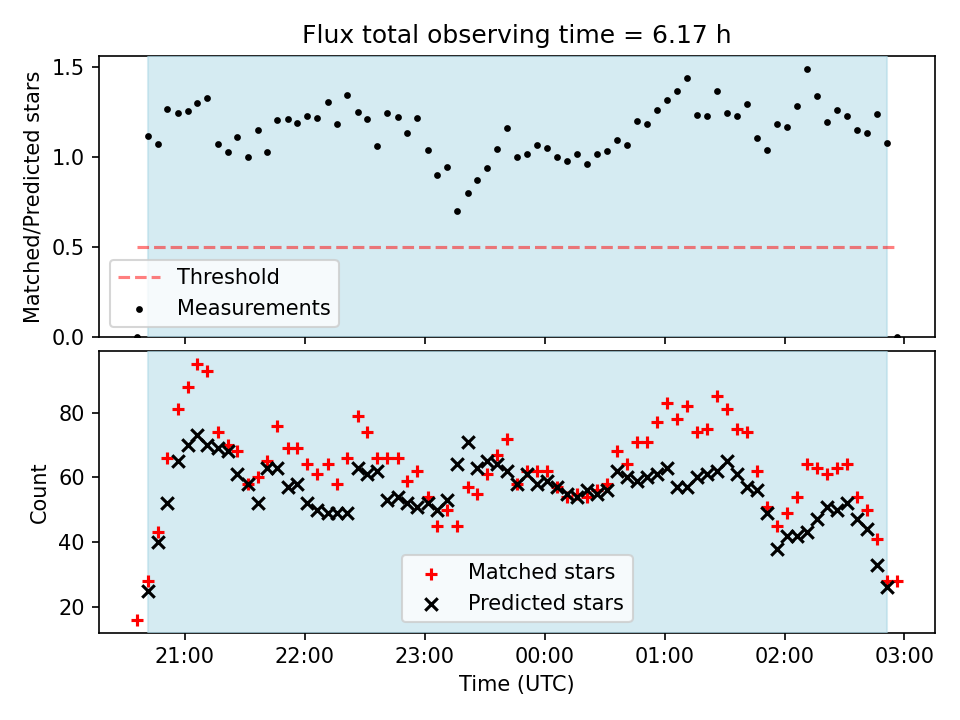 Flux total observing time = 6.17 h

Matched/Predicted stars

1.5
1.0
0.5
0.0

Threshold
Measurements

Count

80
60
40
20

Matched stars
Predicted stars

21:00
22:00
23:00
00:00
01:00
02:00
03:00

Time (UTC)